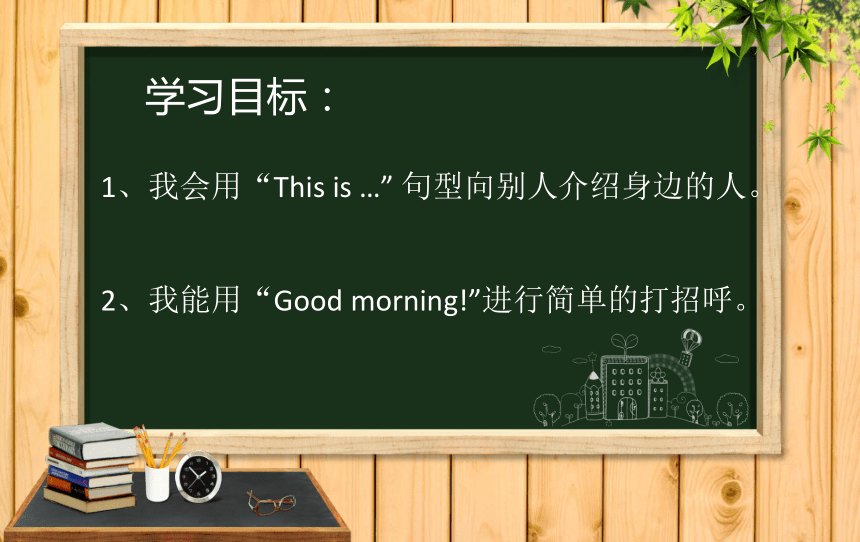 学习目标：

1、我会用“This is …”句型向别人介绍身边的人。

2、我能用“Good morning!”进行简单的打招呼。